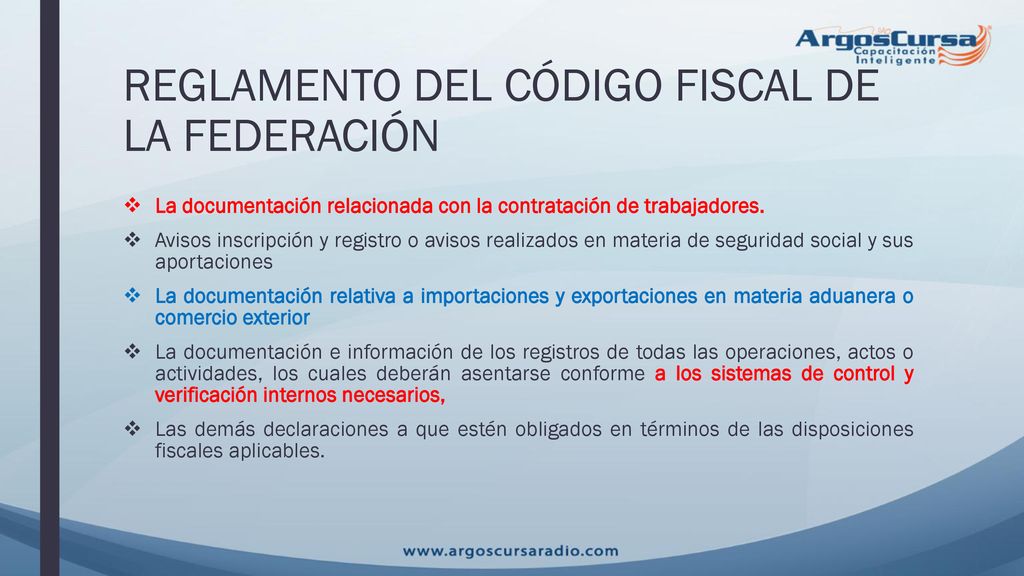 ArgosCursa Capacitación Inteligente

REGLAMENTO DEL CÓDIGO FISCAL DE LA FEDERACIÓN

❖ La documentación relacionada con la contratación de trabajadores.

❖ Avisos inscripción y registro o avisos realizados en materia de seguridad social y sus aportaciones

❖ La documentación relativa a importaciones y exportaciones en materia aduanera o comercio exterior

❖ La documentación e información de los registros de todas las operaciones, actos o actividades, los cuales deberán asentarse conforme a los sistemas de control y verificación internos necesarios,

❖ Las demás declaraciones a que estén obligados en términos de las disposiciones fiscales aplicables.

www.argoscursaradio.com